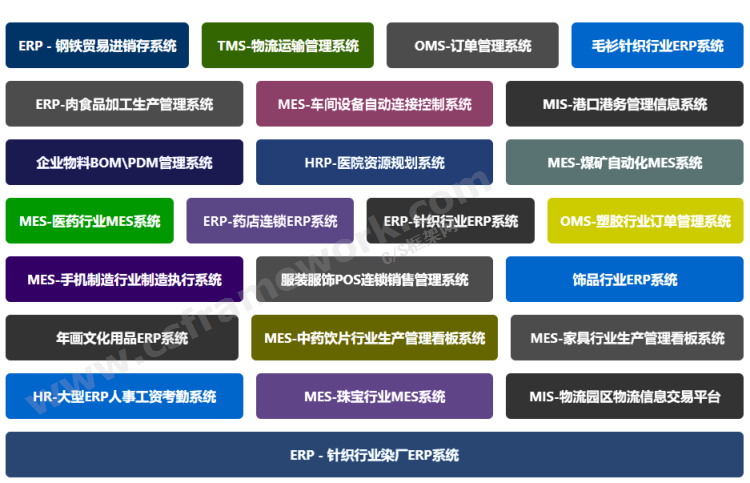 ERP - 钢铁贸易进销存系统
TMS-物流运输管理系统
OMS-订单管理系统
毛衫针织行业ERP系统
ERP-肉食品加工生产管理系统
MES-车间设备自动连接控制系统
MIS-港口港务管理信息系统
企业物料BOM\PDM管理系统
HRP-医院资源规划系统
MES-煤矿自动化MES系统
MES-医药行业MES系统
ERP-药店连锁ERP系统
ERP-针织行业ERP系统
OMS-塑胶行业订单管理系统
MES-手机制造行业制造执行系统
服装服饰POS连锁销售管理系统
饰品行业ERP系统
年画文化用品ERP系统
MES-中药饮片行业生产管理看板系统
MES-家具行业生产管理看板系统
HR-大型ERP人事工资考勤系统
MES-珠宝行业MES系统
MIS-物流园区物流信息交易平台
ERP - 针织行业染厂ERP系统
www.csframework.com
C/S框架网